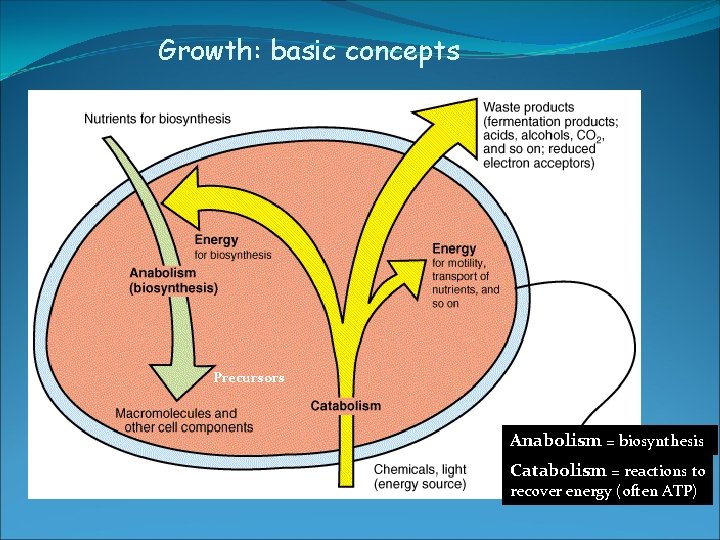 Growth: basic concepts

Nutrients for biosynthesis

Waste products (fermentation products; acids, alcohols, $CO_2$, and so on; reduced electron acceptors)

Energy for biosynthesis

Anabolism (biosynthesis)

Energy for motility, transport of nutrients, and so on

Precursors

Macromolecules and other cell components

Catabolism

Chemicals, light (energy source)

Anabolism = biosynthesis

Catabolism = reactions to recover energy (often ATP)